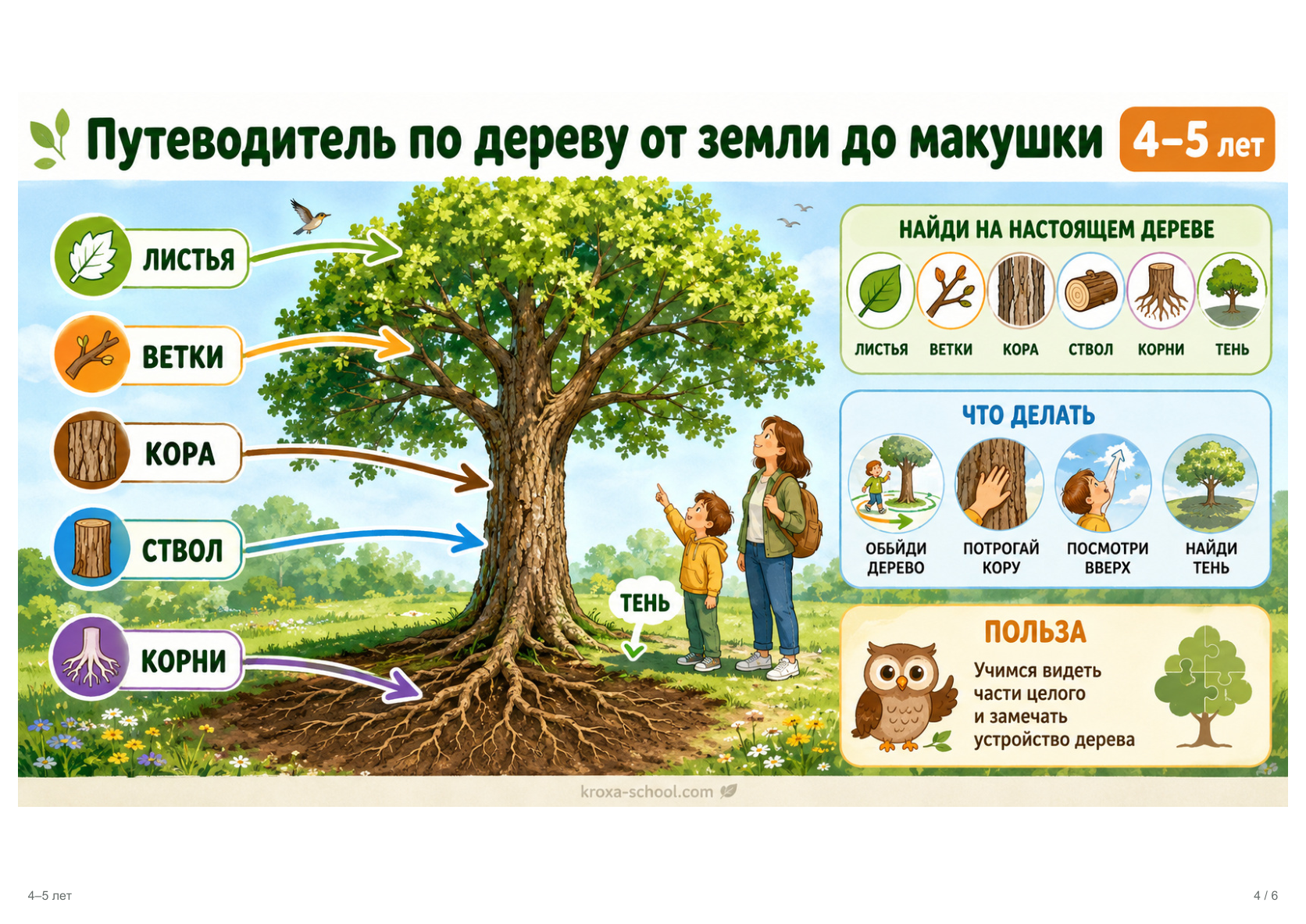 Путеводитель по дереву от земли до макушки 4–5 лет

ЛИСТЬЯ
ВЕТКИ
КОРА
СТВОЛ
КОРНИ

ТЕНЬ

НАЙДИ НА НАСТОЯЩЕМ ДЕРЕВЕ
ЛИСТЬЯ ВЕТКИ КОРА СТВОЛ КОРНИ ТЕНЬ

ЧТО ДЕЛАТЬ
ОББЙДИ ДЕРЕВО
ПОТРОГАЙ КОРУ
ПОСМОТРИ ВВЕРХ
НАЙДИ ТЕНЬ

ПОЛЬЗА
Учимся видеть части целого и замечать устройство дерева

kroxa-school.com

4–5 лет

4 / 6